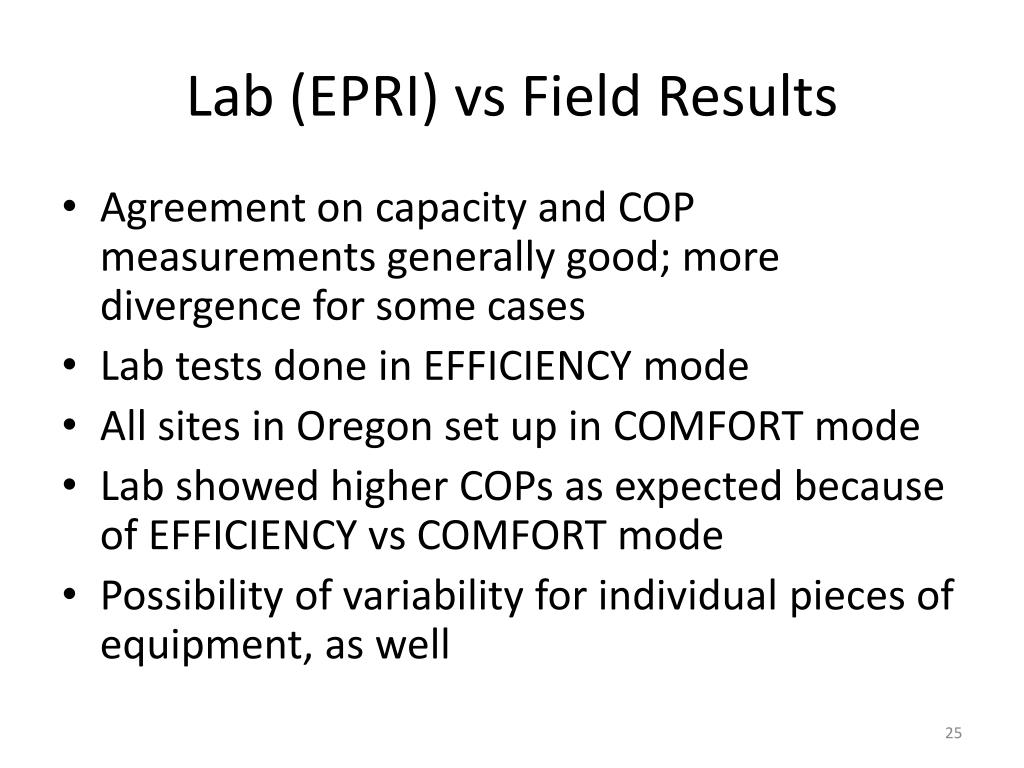 Lab (EPRI) vs Field Results

• Agreement on capacity and COP measurements generally good; more divergence for some cases
• Lab tests done in EFFICIENCY mode
• All sites in Oregon set up in COMFORT mode
• Lab showed higher COPs as expected because of EFFICIENCY vs COMFORT mode
• Possibility of variability for individual pieces of equipment, as well

25